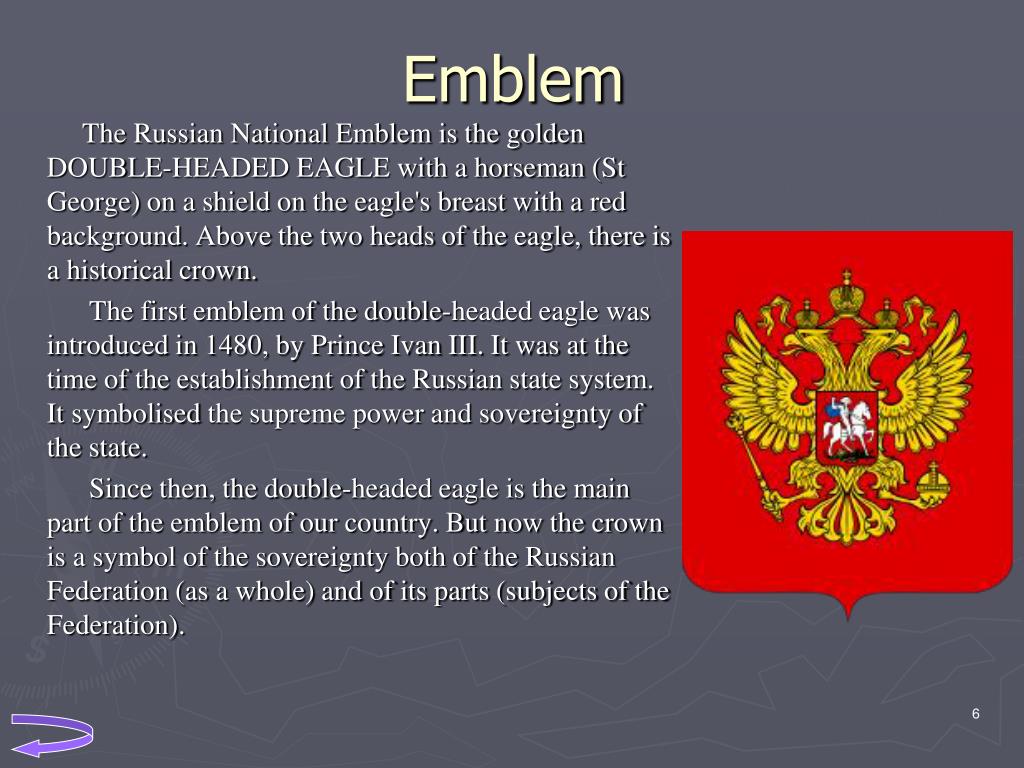 Emblem

The Russian National Emblem is the golden DOUBLE-HEADED EAGLE with a horseman (St George) on a shield on the eagle's breast with a red background. Above the two heads of the eagle, there is a historical crown.

The first emblem of the double-headed eagle was introduced in 1480, by Prince Ivan III. It was at the time of the establishment of the Russian state system. It symbolised the supreme power and sovereignty of the state.

Since then, the double-headed eagle is the main part of the emblem of our country. But now the crown is a symbol of the sovereignty both of the Russian Federation (as a whole) and of its parts (subjects of the Federation).

6